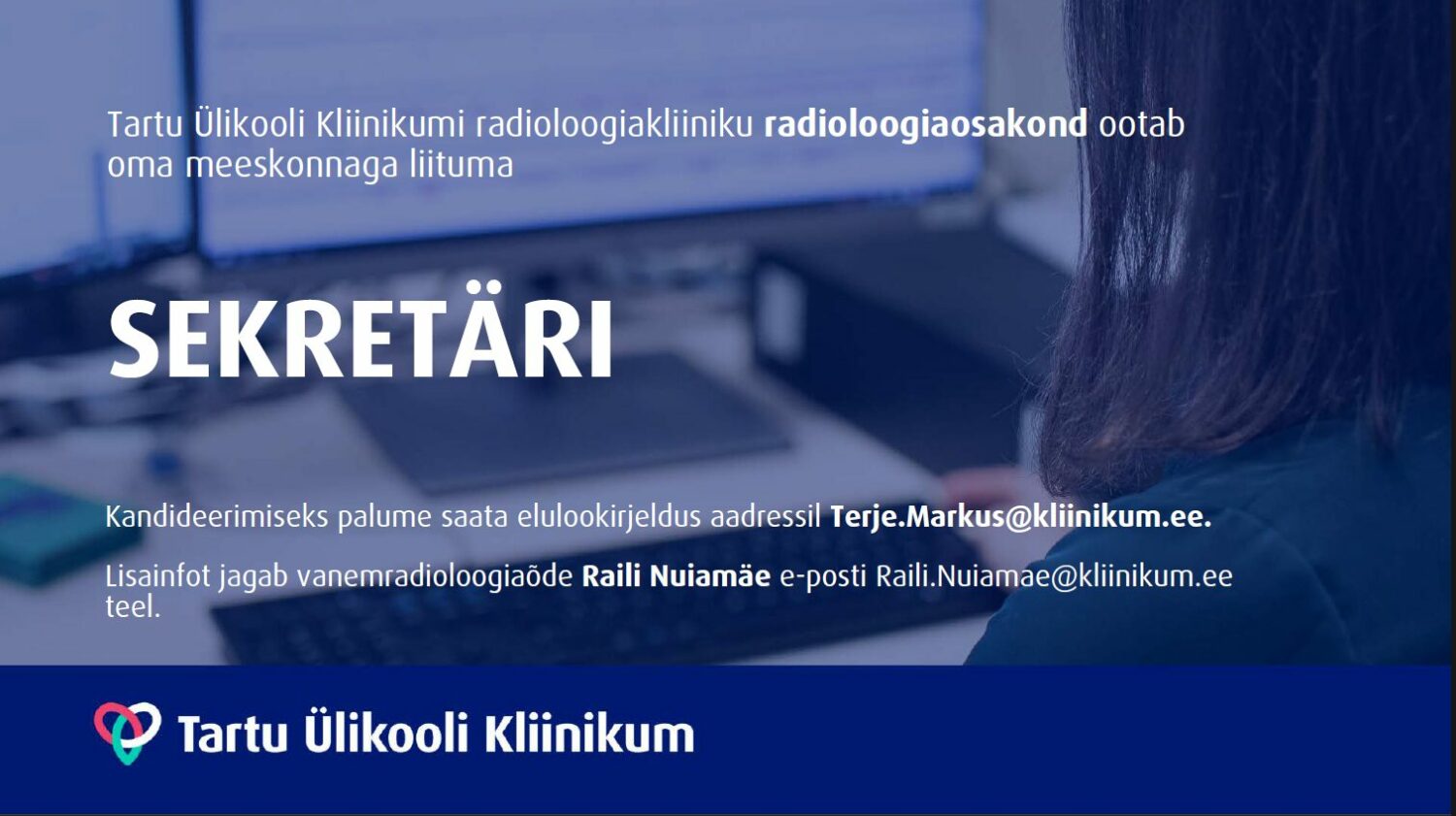 Tartu Ülikooli Kliinikumi radioloogiakliiniku radioloogiaosakond ootab oma meeskonnaga liituma

SEKRETÄRI

Kandideerimiseks palume saata elulookirjeldus aadressil Terje.Markus@kliinikum.ee.

Lisainfot jagab vanemradioloogiaõde Raili Nuiamäe e-posti Raili.Nuiamae@kliinikum.ee teel.

Tartu Ülikooli Kliinikum